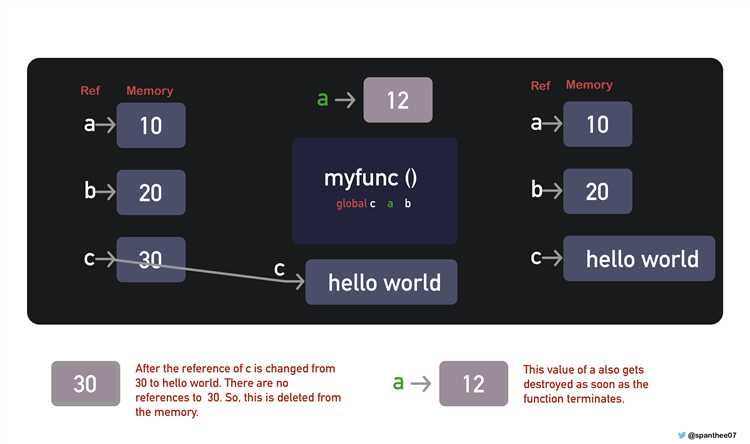 Ref Memory

a→ 10

b→ 20

c→ 30

a → 12

myfunc ()

global c a b

c

hello world

Ref Memory

a→ 10

b→ 20

c→ hello world

30

After the reference of c is changed from 30 to hello world. There are no references to 30. So, this is deleted from the memory.

a → 12

This value of a also gets destroyed as soon as the function terminates.

@spanthee07